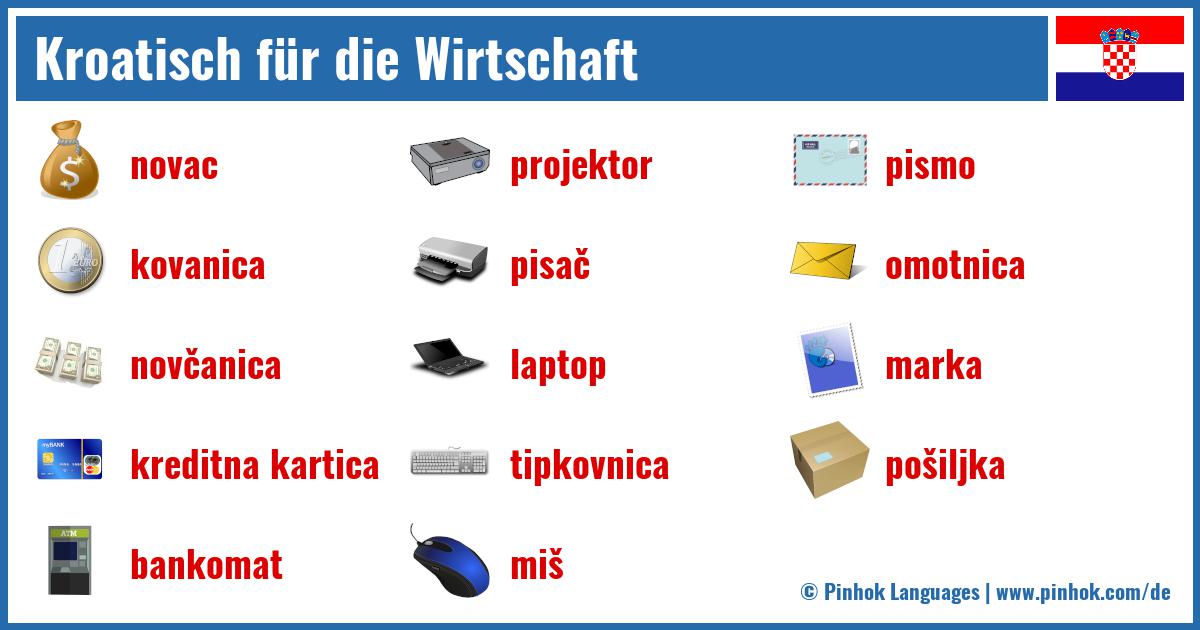 Kroatisch für die Wirtschaft

novac

kovanica

novčanica

kreditna kartica

bankomat

projektor

pisač

laptop

tipkovnica

miš

pismo

omotnica

marka

pošiljka

© Pinhok Languages | www.pinhok.com/de